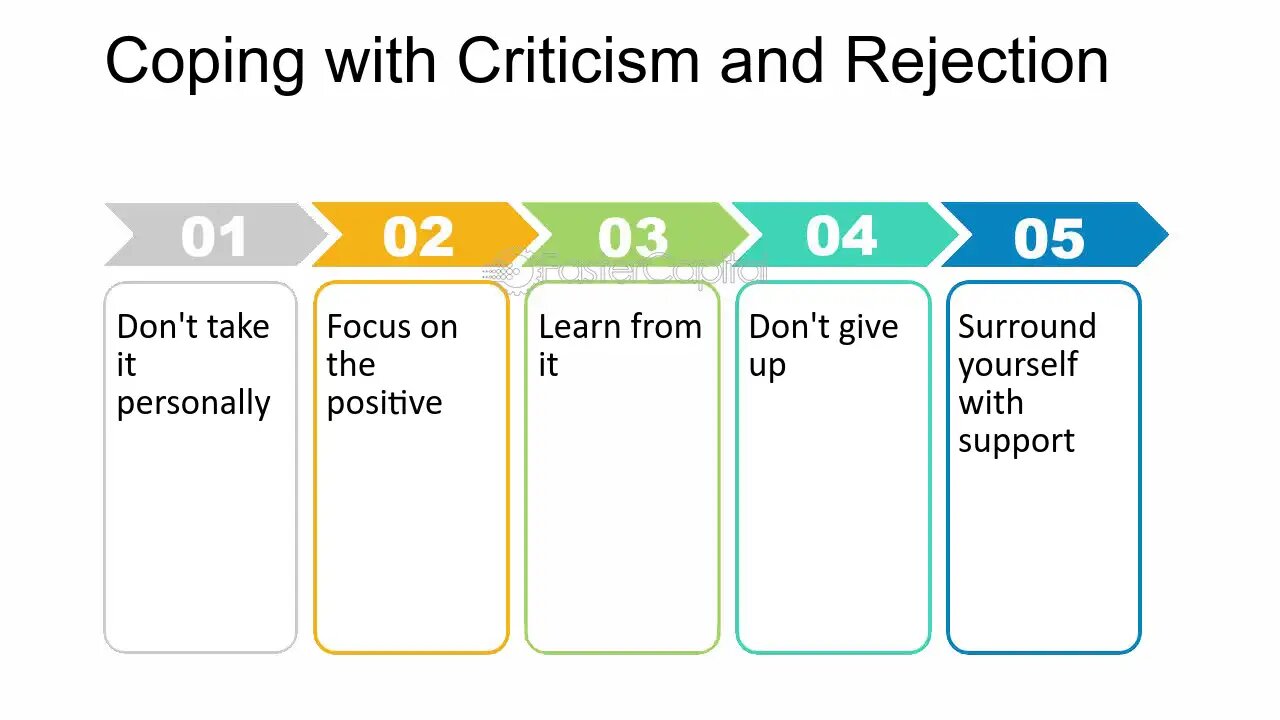 Coping with Criticism and Rejection

01

Don't take it personally

02

Focus on the positive

03

Learn from it

04

Don't give up

05

Surround yourself with support

FasterCapital